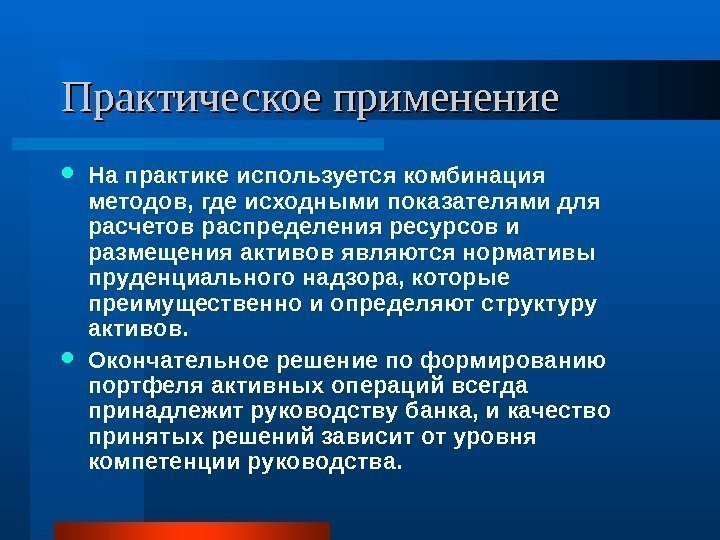 Практическое применение

- На практике используется комбинация методов, где исходными показателями для расчетов распределения ресурсов и размещения активов являются нормативы пруденциального надзора, которые преимущественно и определяют структуру активов.
- Окончательное решение по формированию портфеля активных операций всегда принадлежит руководству банка, и качество принятых решений зависит от уровня компетенции руководства.